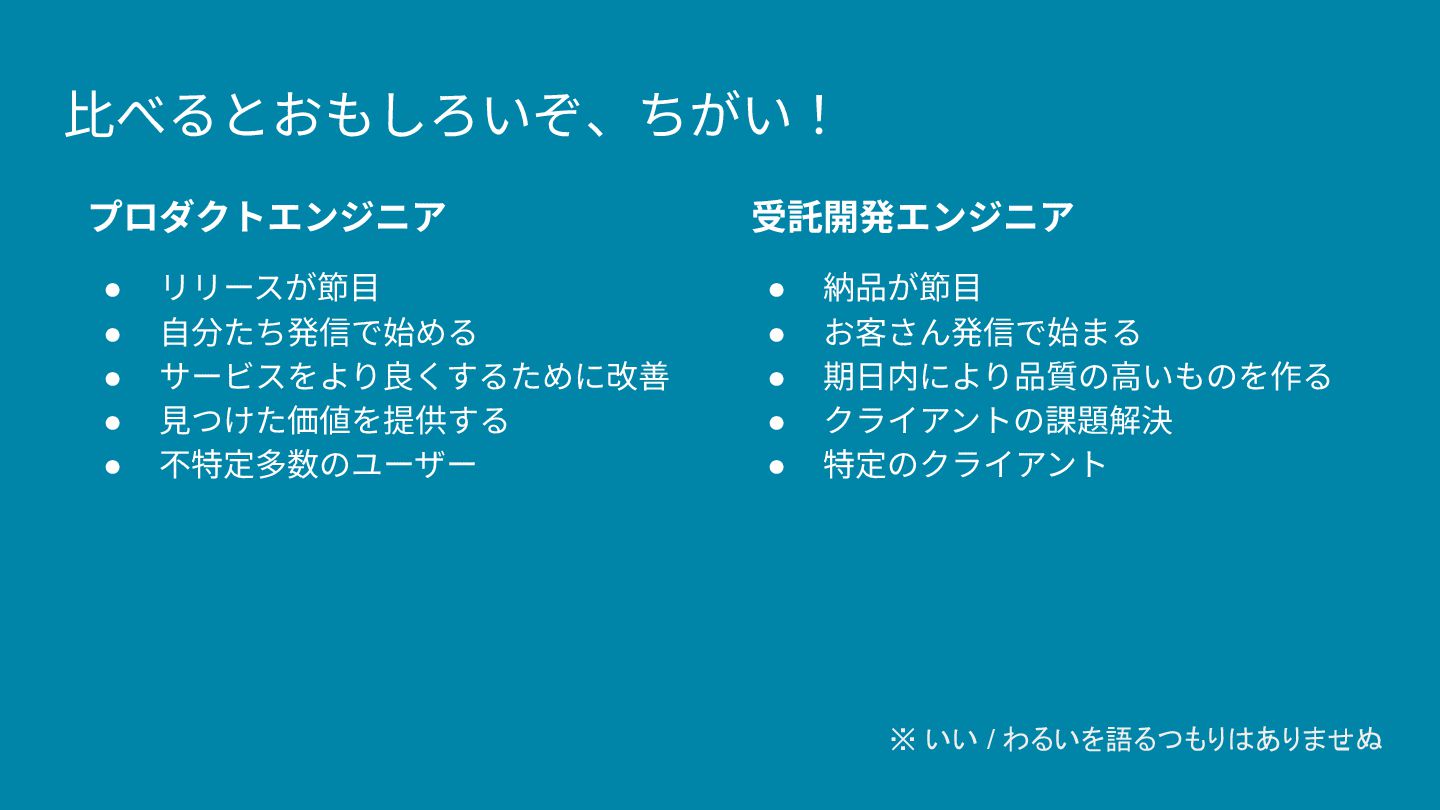 比べるとおもしろいぞ、ちがい！

プロダクトエンジニア

● リリースが節目
● 自分たち発信で始める
● サービスをより良くするために改善
● 見つけた価値を提供する
● 不特定多数のユーザー

受託開発エンジニア

● 納品が節目
● お客さん発信で始まる
● 期日内により品質の高いものを作る
● クライアントの課題解決
● 特定のクライアント

※ いい / わるいを語るつもりはありませぬ